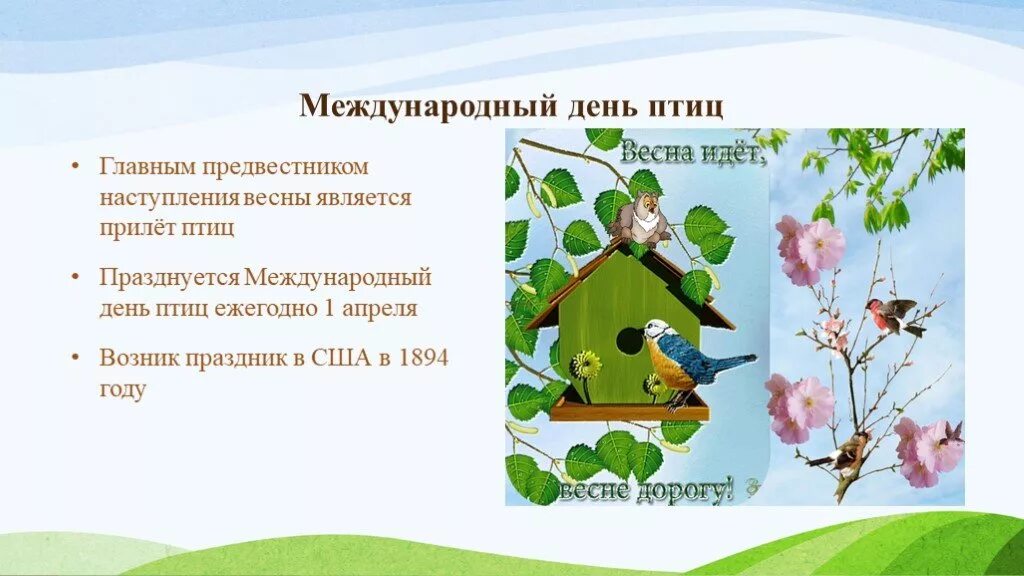 Международный день птиц

• Главным предвестником наступления весны является прилёт птиц

• Празднуется Международный день птиц ежегодно 1 апреля

• Возник праздник в США в 1894 году

Весна идёт,

весне дорогу!